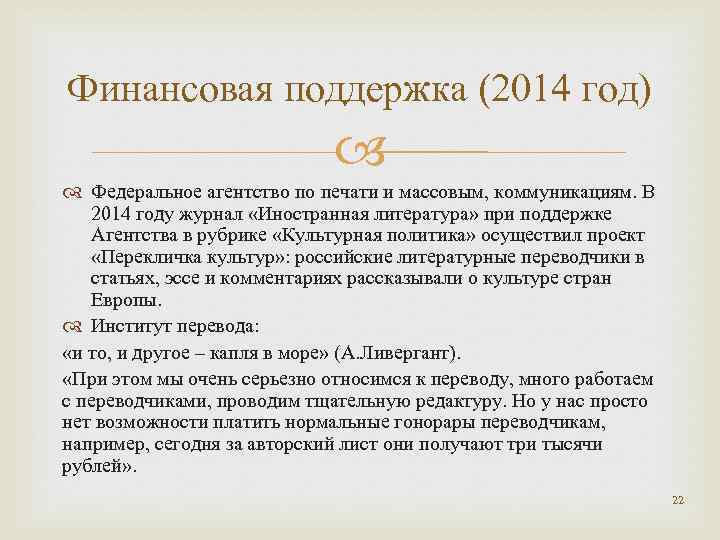 Финансовая поддержка (2014 год)

Федеральное агентство по печати и массовым, коммуникациям. В 2014 году журнал «Иностранная литература» при поддержке Агентства в рубрике «Культурная политика» осуществил проект «Перекличка культур»: российские литературные переводчики в статьях, эссе и комментариях рассказывали о культуре стран Европы.

Институт перевода:

«и то, и другое – капля в море» (А.Ливергант).

«При этом мы очень серьезно относимся к переводу, много работаем с переводчиками, проводим тщательную редактуру. Но у нас просто нет возможности платить нормальные гонорары переводчикам, например, сегодня за авторский лист они получают три тысячи рублей».

22